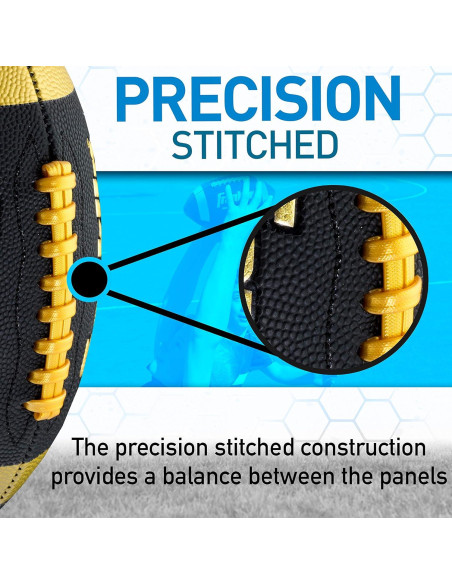 PRECISION
STITCHED

The precision stitched construction provides a balance between the panels